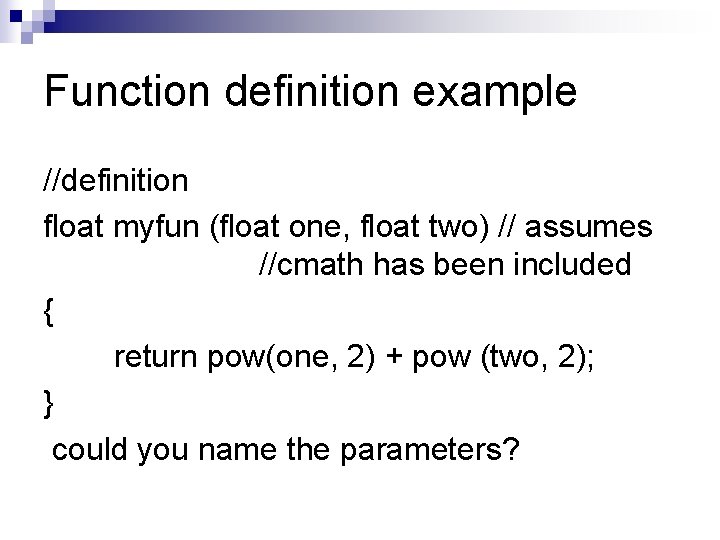 Function definition example

//definition

float myfun (float one, float two) // assumes
//cmath has been included

{

return pow(one, 2) + pow (two, 2);

}

could you name the parameters?